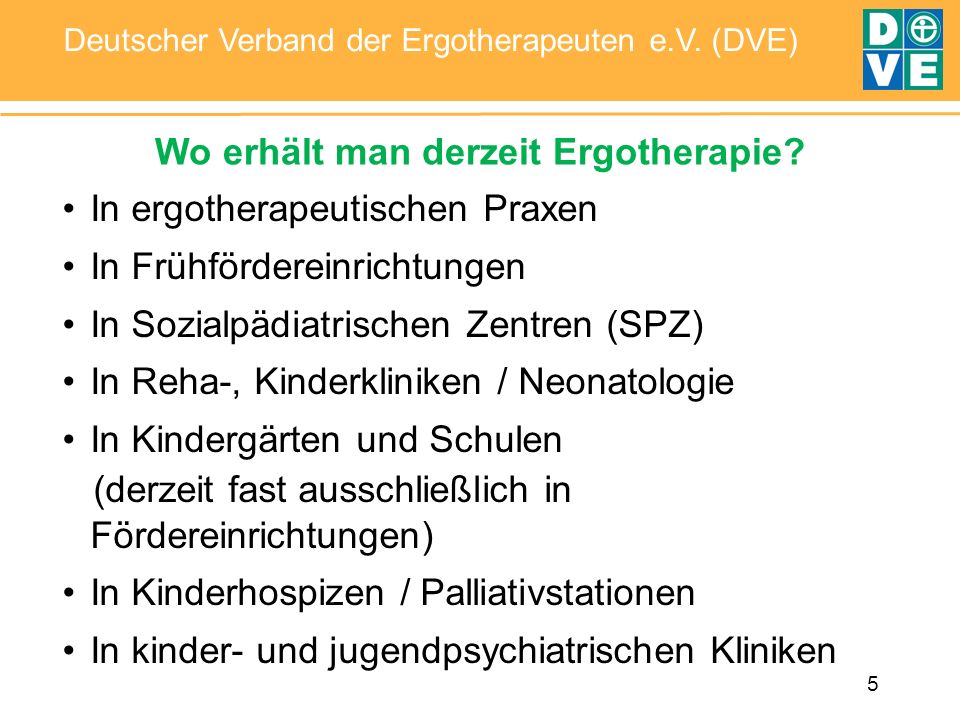 Deutscher Verband der Ergotherapeuten e.V. (DVE)

DVE

Wo erhält man derzeit Ergotherapie?

• In ergotherapeutischen Praxen
• In Frühfördereinrichtungen
• In Sozialpädiatrischen Zentren (SPZ)
• In Reha-, Kinderkliniken / Neonatologie
• In Kindergärten und Schulen (derzeit fast ausschließlich in Fördereinrichtungen)
• In Kinderhospizen / Palliativstationen
• In kinder- und jugendpsychiatrischen Kliniken

5